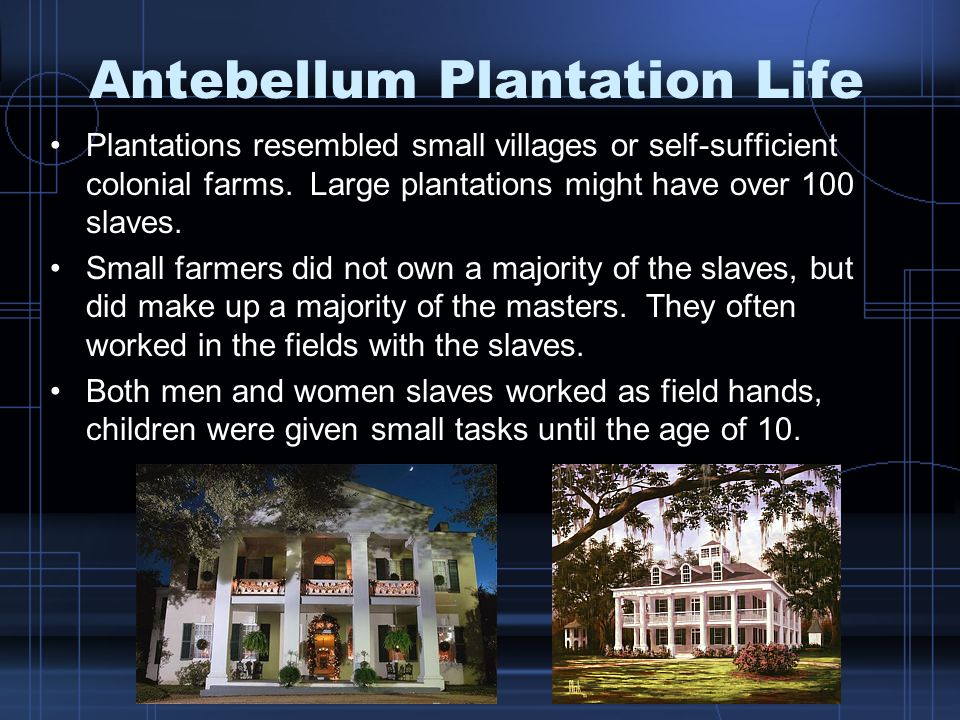 Antebellum Plantation Life

• Plantations resembled small villages or self-sufficient colonial farms. Large plantations might have over 100 slaves.

• Small farmers did not own a majority of the slaves, but did make up a majority of the masters. They often worked in the fields with the slaves.

• Both men and women slaves worked as field hands, children were given small tasks until the age of 10.